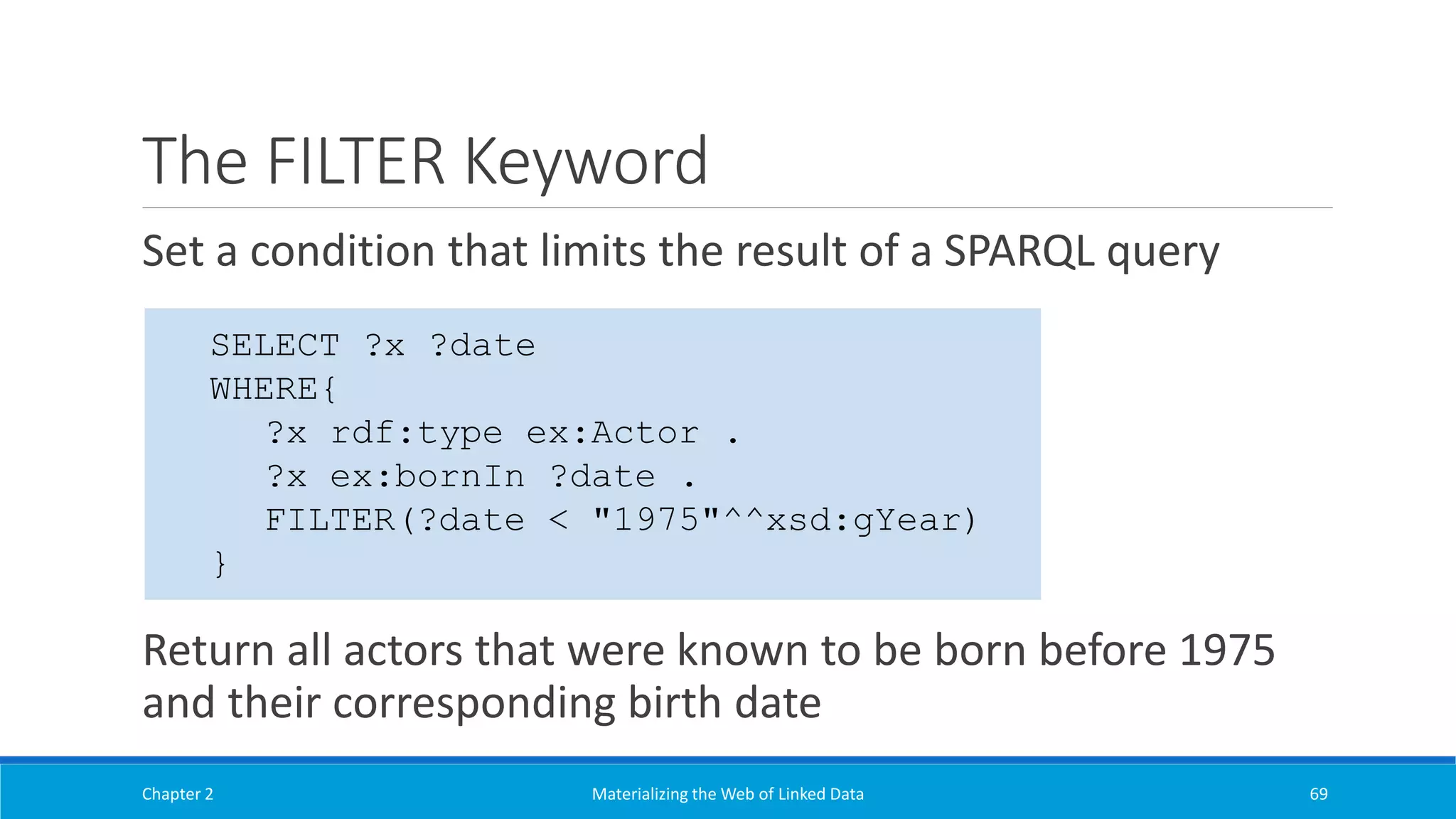 The FILTER Keyword

Set a condition that limits the result of a SPARQL query

SELECT ?x ?date
WHERE{
?x rdf:type ex:Actor .
?x ex:bornIn ?date .
FILTER(?date < "1975"^^xsd:gYear)
}

Return all actors that were known to be born before 1975 and their corresponding birth date

Chapter 2

Materializing the Web of Linked Data

69